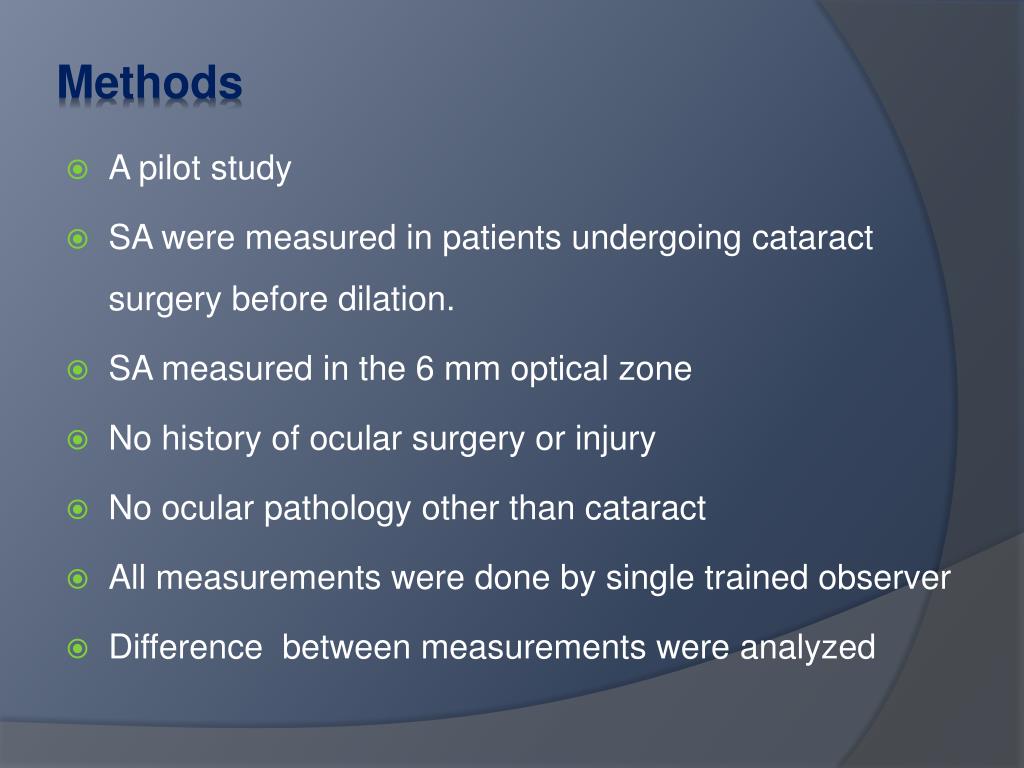 Methods

A pilot study

SA were measured in patients undergoing cataract surgery before dilation.

SA measured in the 6 mm optical zone

No history of ocular surgery or injury

No ocular pathology other than cataract

All measurements were done by single trained observer

Difference  between measurements were analyzed